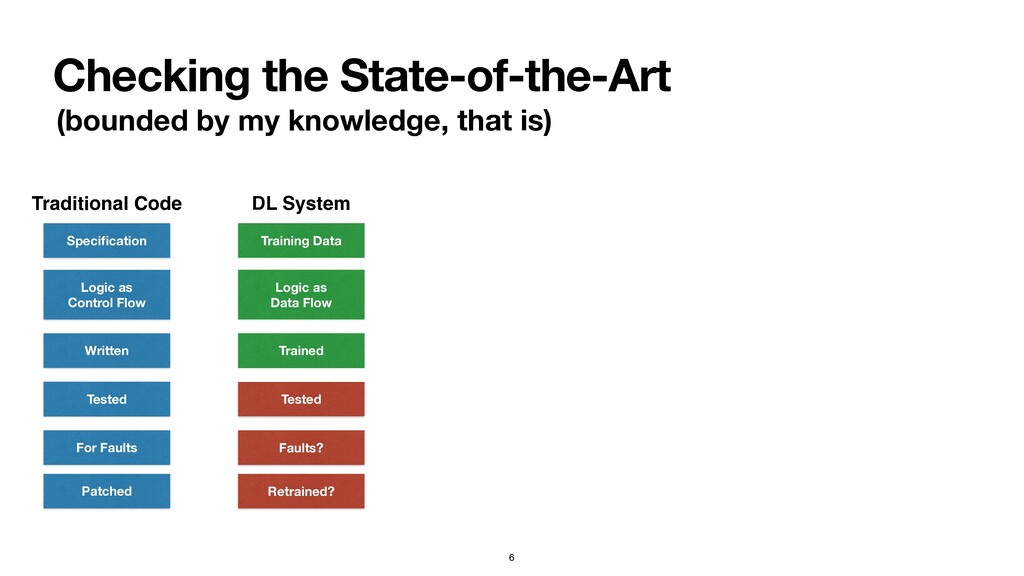 Checking the State-of-the-Art
(bounded by my knowledge, that is)

Traditional Code

Specification

Logic as Control Flow

Written

Tested

For Faults

Patched

DL System

Training Data

Logic as Data Flow

Trained

Tested

Faults?

Retrained?

6